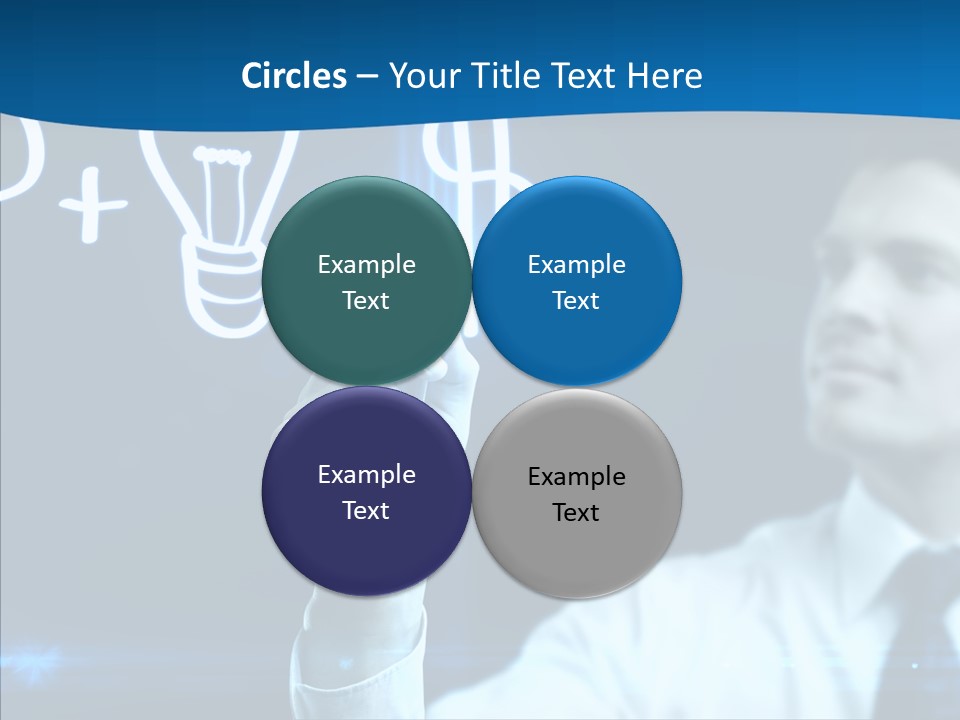 Circles – Your Title Text Here

Example Text

Example Text

Example Text

Example Text